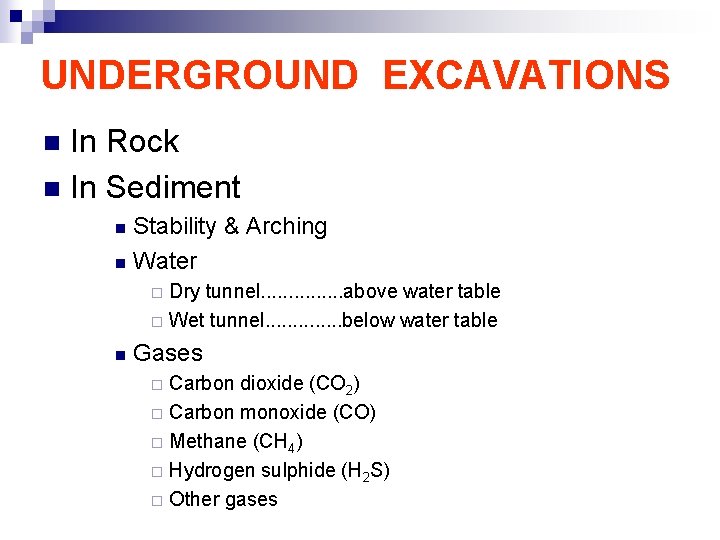 UNDERGROUND EXCAVATIONS

- In Rock
- In Sediment
  - Stability & Arching
  - Water
    - Dry tunnel...............above water table
    - Wet tunnel..............below water table
  - Gases
    - Carbon dioxide ($CO_2$)
    - Carbon monoxide ($CO$)
    - Methane ($CH_4$)
    - Hydrogen sulphide ($H_2S$)
    - Other gases